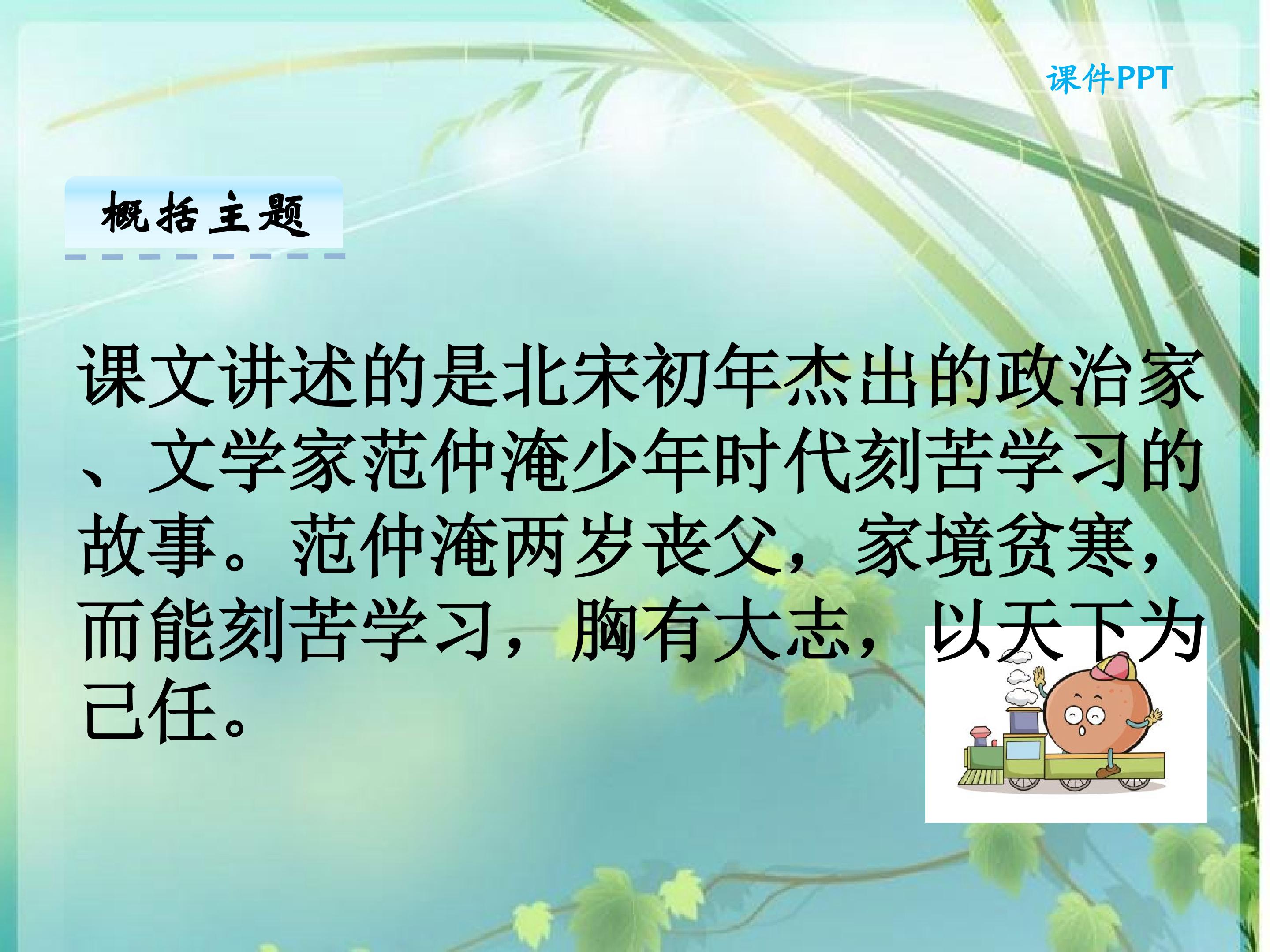 课件PPT

概括主题

课文讲述的是北宋初年杰出的政治家、文学家范仲淹少年时代刻苦学习的故事。范仲淹两岁丧父，家境贫寒，而能刻苦学习，胸有大志，以天下为己任。